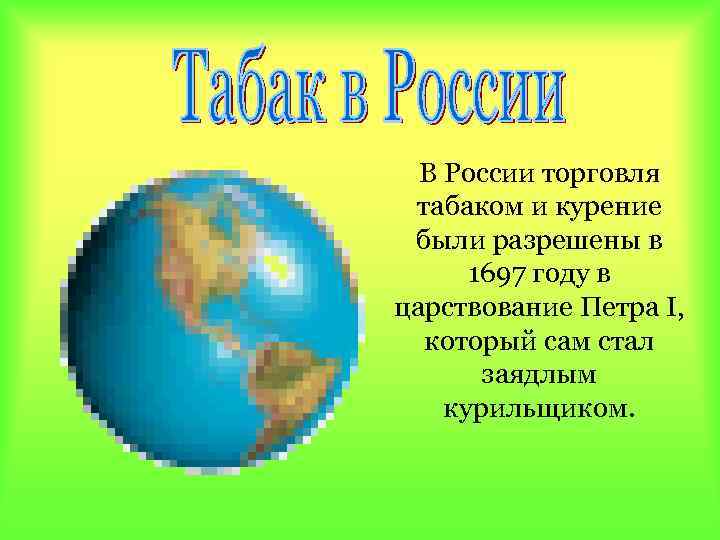 Табак в России

В России торговля табаком и курение были разрешены в 1697 году в царствование Петра I, который сам стал заядлым курильщиком.